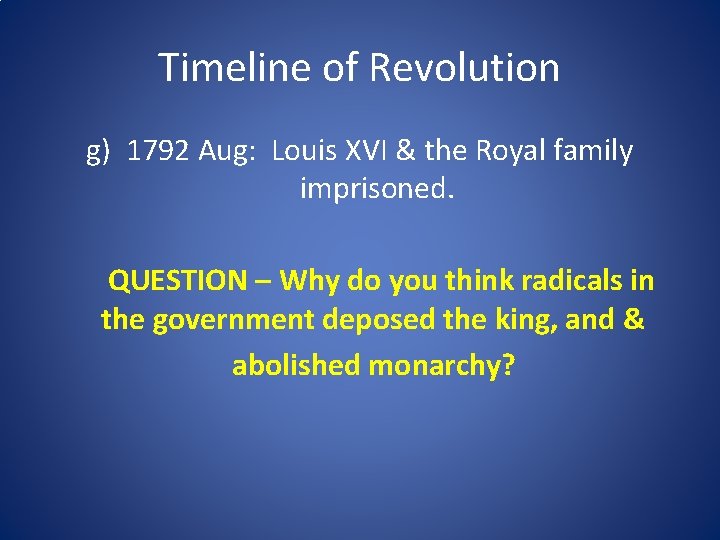 Timeline of Revolution

g) 1792 Aug: Louis XVI & the Royal family imprisoned.

QUESTION – Why do you think radicals in the government deposed the king, and & abolished monarchy?